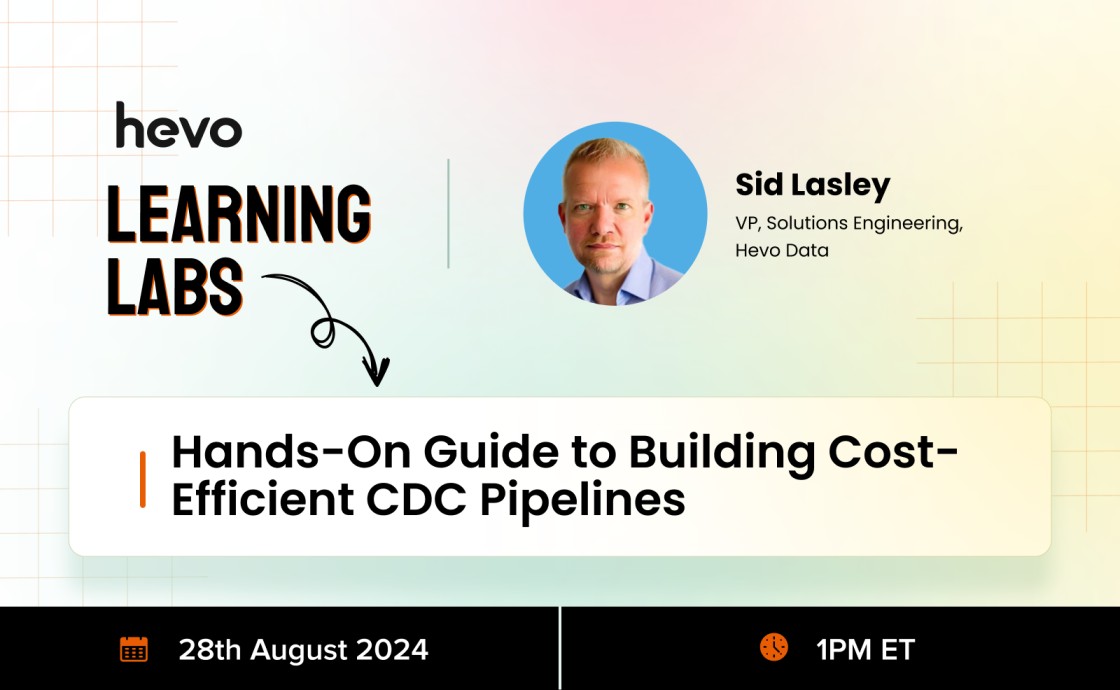 hevo

LEARNING LABS

Sid Lasley

VP, Solutions Engineering, Hevo Data

Hands-On Guide to Building Cost-Efficient CDC Pipelines

28th August 2024

1PM ET